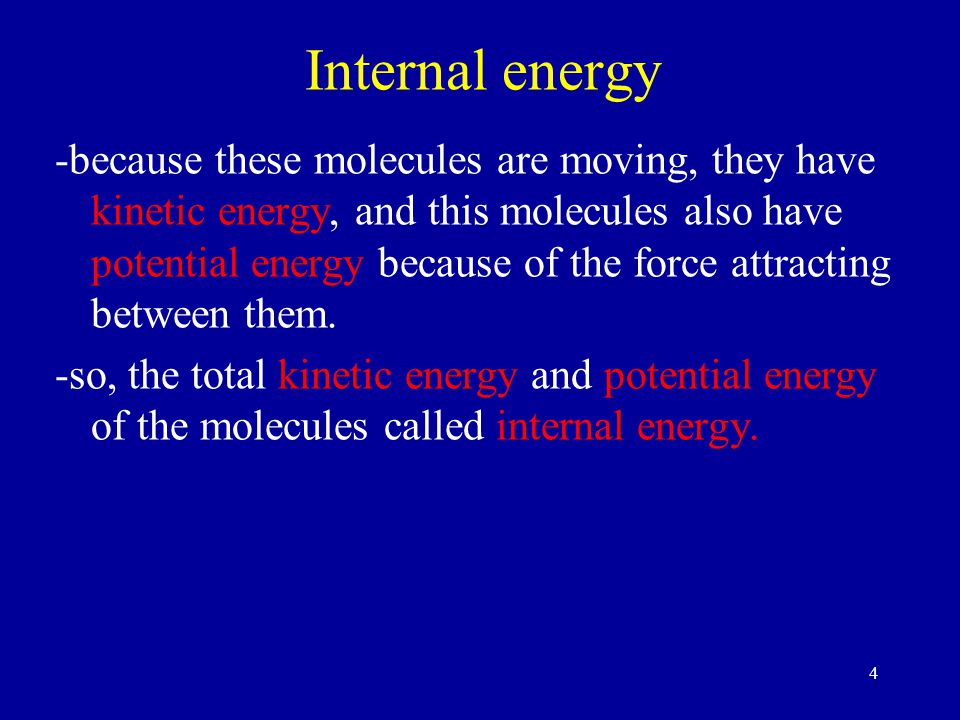 Internal energy

-because these molecules are moving, they have kinetic energy, and this molecules also have potential energy because of the force attracting between them.

-so, the total kinetic energy and potential energy of the molecules called internal energy.

4